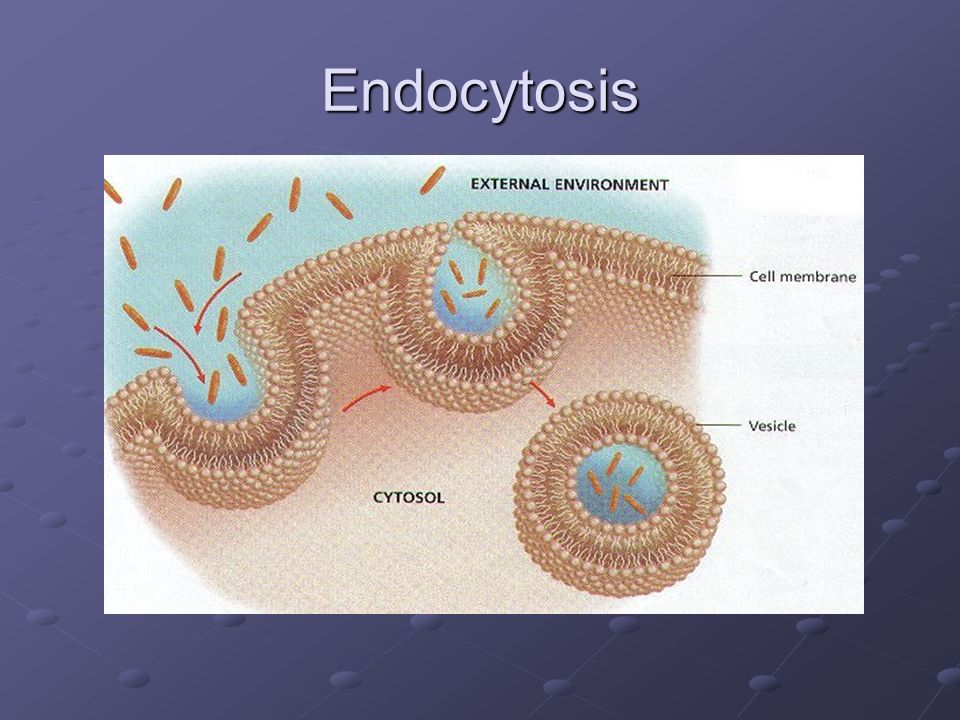 Endocytosis

EXTERNAL ENVIRONMENT

Cell membrane

Vesicle

CYTOSOL